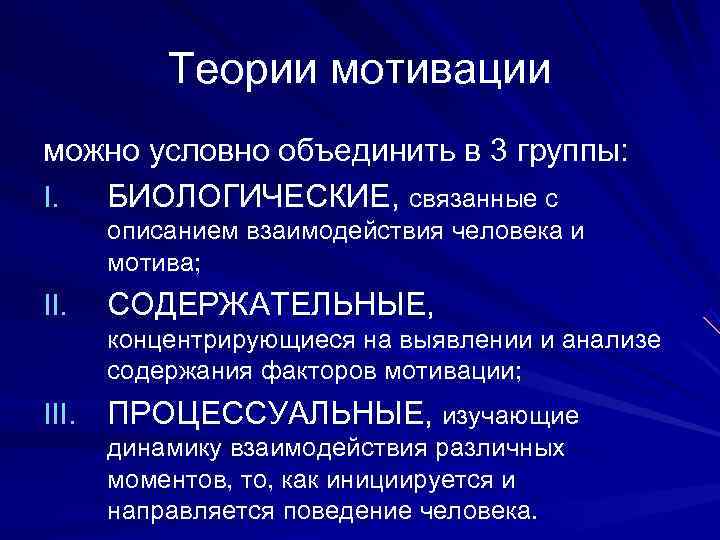 Теории мотивации

можно условно объединить в 3 группы:

I. БИОЛОГИЧЕСКИЕ, связанные с описанием взаимодействия человека и мотива;

II. СОДЕРЖАТЕЛЬНЫЕ, концентрирующиеся на выявлении и анализе содержания факторов мотивации;

III. ПРОЦЕССУАЛЬНЫЕ, изучающие динамику взаимодействия различных моментов, то, как инициируется и направляется поведение человека.